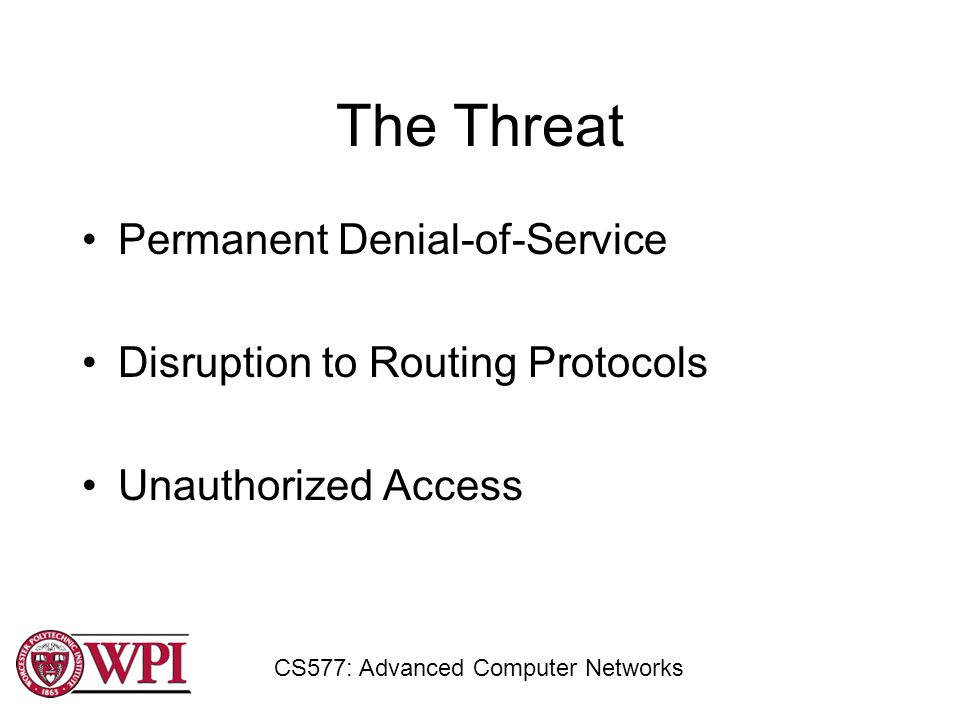 The Threat

• Permanent Denial-of-Service

• Disruption to Routing Protocols

• Unauthorized Access

WORCESTER POLYTECHNIC INSTITUTE 1865 WPI

CS577: Advanced Computer Networks